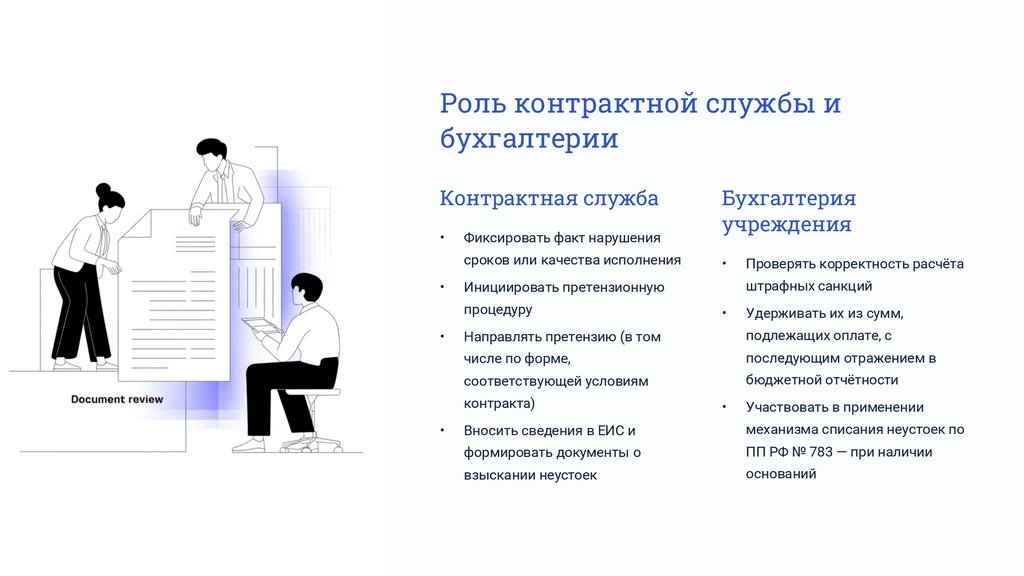 Document review

Роль контрактной службы и бухгалтерии

Контрактная служба

• Фиксировать факт нарушения сроков или качества исполнения
• Инициировать претензионную процедуру
• Направлять претензию (в том числе по форме, соответствующей условиям контракта)
• Вносить сведения в ЕИС и формировать документы о взыскании неустоек

Бухгалтерия учреждения

• Проверять корректность расчёта штрафных санкций
• Удерживать их из сумм, подлежащих оплате, с последующим отражением в бюджетной отчётности
• Участвовать в применении механизма списания неустоек по ПП РФ № 783 — при наличии оснований